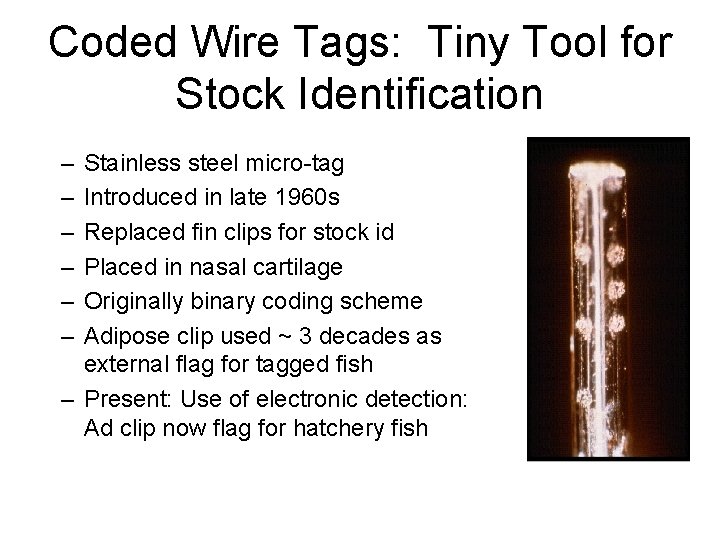 Coded Wire Tags: Tiny Tool for Stock Identification

– Stainless steel micro-tag
– Introduced in late 1960s
– Replaced fin clips for stock id
– Placed in nasal cartilage
– Originally binary coding scheme
– Adipose clip used ~ 3 decades as external flag for tagged fish
– Present: Use of electronic detection: Ad clip now flag for hatchery fish